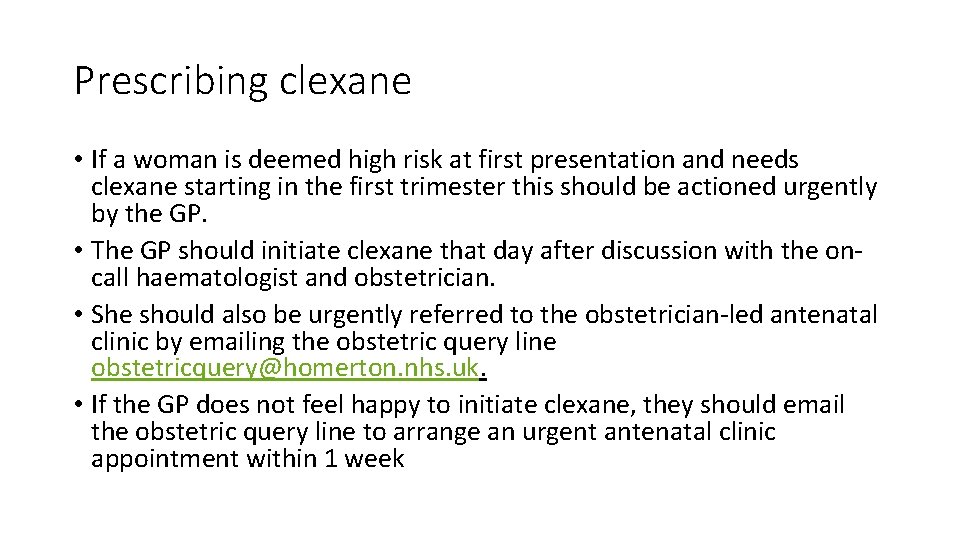 Prescribing clexane

• If a woman is deemed high risk at first presentation and needs clexane starting in the first trimester this should be actioned urgently by the GP.
• The GP should initiate clexane that day after discussion with the on-call haematologist and obstetrician.
• She should also be urgently referred to the obstetrician-led antenatal clinic by emailing the obstetric query line obstetricquery@homerton.nhs.uk.
• If the GP does not feel happy to initiate clexane, they should email the obstetric query line to arrange an urgent antenatal clinic appointment within 1 week